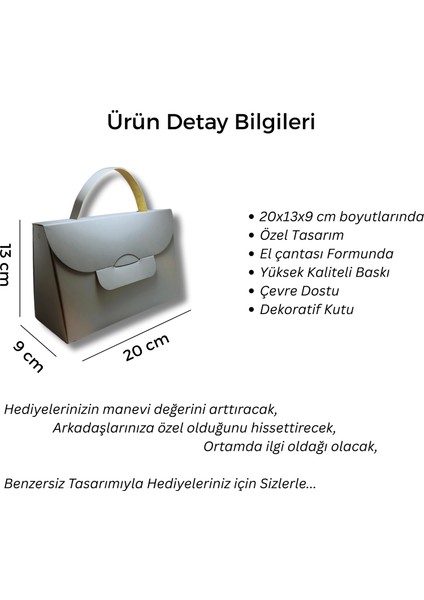 Ürün Detay Bilgileri

13 cm

9 cm

20 cm

• 20x13x9 cm boyutlarında
• Özel Tasarım
• El çantası Formunda
• Yüksek Kaliteli Baskı
• Çevre Dostu
• Dekoratif Kutu

Hediyelerinizin manevi değerini arttıracak,
Arkadaşlarınıza özel olduğunu hissettirecek,
Ortamda ilgi oldağı olacak,

Benzersiz Tasarımıyla Hediyeleriniz için Sizlerle...